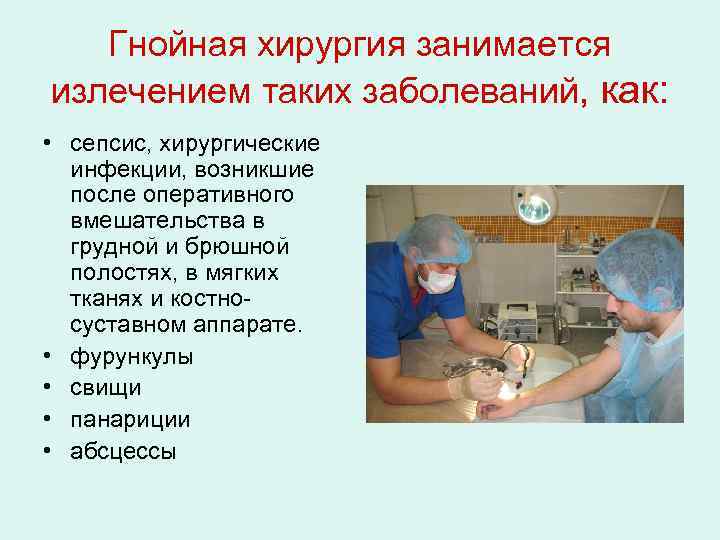 Гнойная хирургия занимается излечением таких заболеваний, как:

• сепсис, хирургические инфекции, возникшие после оперативного вмешательства в грудной и брюшной полостях, в мягких тканях и костно-суставном аппарате.
• фурункулы
• свищи
• панариции
• абсцессы